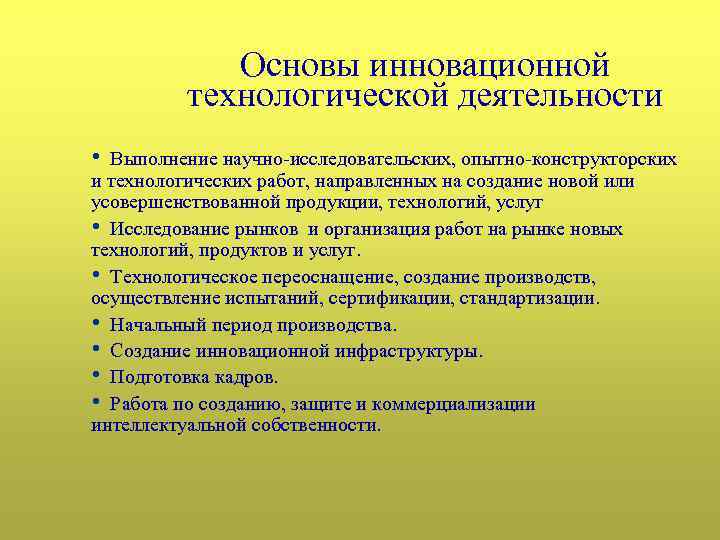 Основы инновационной технологической деятельности

• Выполнение научно-исследовательских, опытно-конструкторских и технологических работ, направленных на создание новой или усовершенствованной продукции, технологий, услуг

• Исследование рынков и организация работ на рынке новых технологий, продуктов и услуг.

• Технологическое переоснащение, создание производств, осуществление испытаний, сертификации, стандартизации.

• Начальный период производства.

• Создание инновационной инфраструктуры.

• Подготовка кадров.

• Работа по созданию, защите и коммерциализации интеллектуальной собственности.